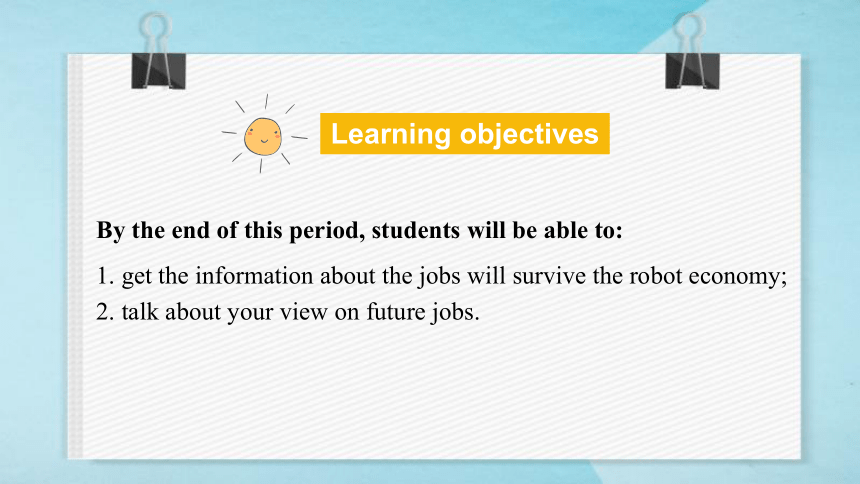 Learning objectives

By the end of this period, students will be able to:

1. get the information about the jobs will survive the robot economy;
2. talk about your view on future jobs.